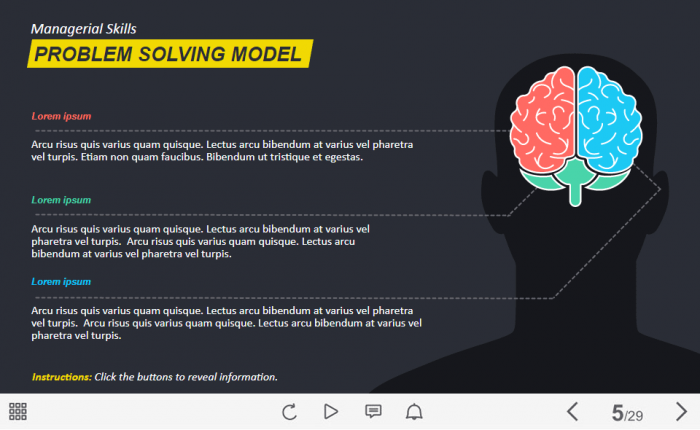 Managerial Skills

PROBLEM SOLVING MODEL

Lorem ipsum

Arcu risus quis varius quam quisque. Lectus arcu bibendum at varius vel pharetra vel turpis. Etiam non quam faucibus. Bibendum ut tristique et egestas.

Lorem ipsum

Arcu risus quis varius quam quisque. Lectus arcu bibendum at varius vel pharetra vel turpis. Arcu risus quis varius quam quisque. Lectus arcu bibendum at varius vel pharetra vel turpis.

Lorem ipsum

Arcu risus quis varius quam quisque. Lectus arcu bibendum at varius vel pharetra vel turpis. Arcu risus quis varius quam quisque. Lectus arcu bibendum at varius vel pharetra vel turpis.

Instructions: Click the buttons to reveal information.

5/29